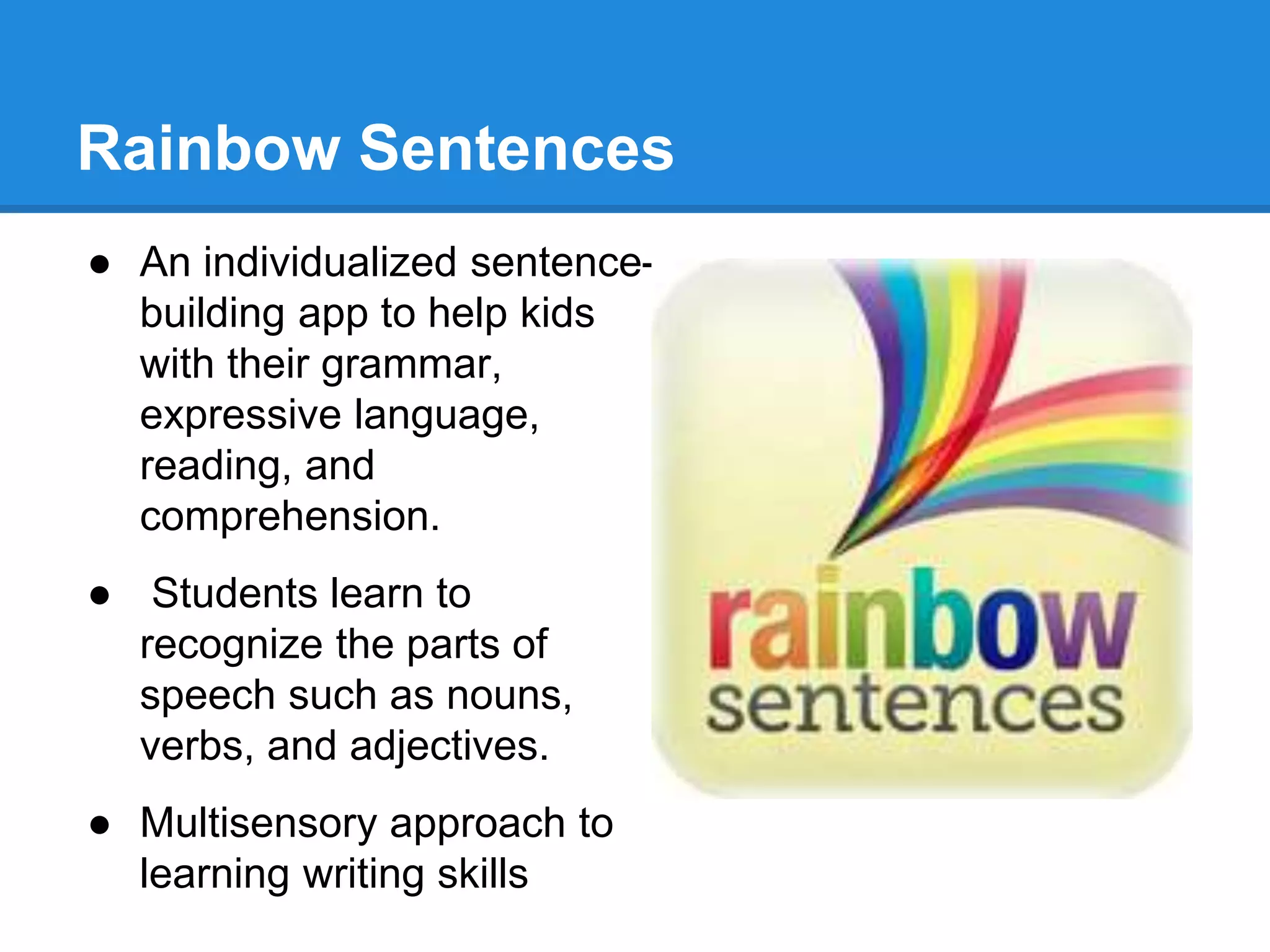 Rainbow Sentences

● An individualized sentence-building app to help kids with their grammar, expressive language, reading, and comprehension.

● Students learn to recognize the parts of speech such as nouns, verbs, and adjectives.

● Multisensory approach to learning writing skills

rainbow
sentences